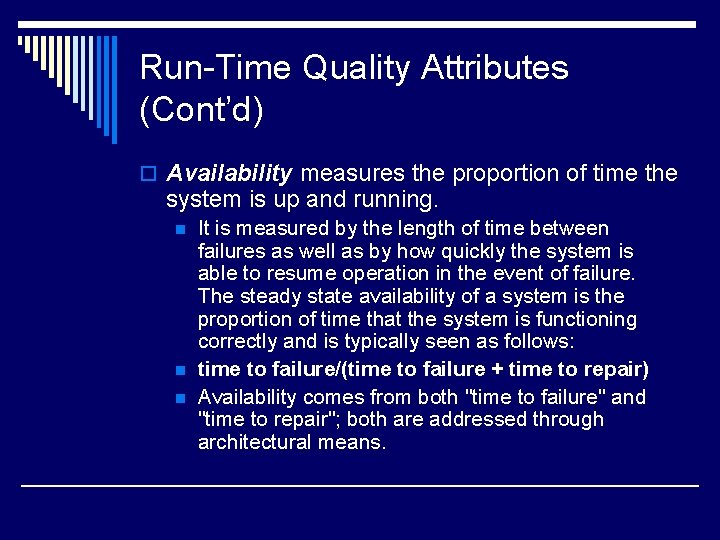 Run-Time Quality Attributes (Cont'd)

Availability measures the proportion of time the system is up and running.

It is measured by the length of time between failures as well as by how quickly the system is able to resume operation in the event of failure. The steady state availability of a system is the proportion of time that the system is functioning correctly and is typically seen as follows:

time to failure/(time to failure + time to repair)

Availability comes from both "time to failure" and "time to repair"; both are addressed through architectural means.